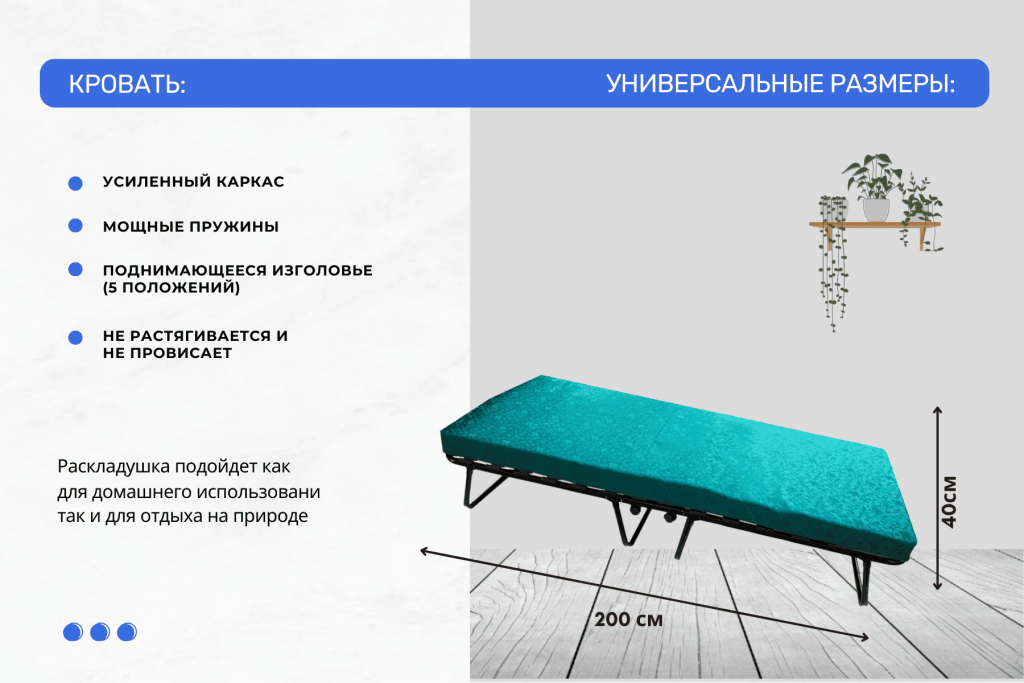 КРОВАТЬ:

УНИВЕРСАЛЬНЫЕ РАЗМЕРЫ:

УСИЛЕННЫЙ КАРКАС

МОЩНЫЕ ПРУЖИНЫ

ПОДНИМАЮЩЕЕСЯ ИЗГОЛОВЬЕ (5 ПОЛОЖЕНИЙ)

НЕ РАСТЯГИВАЕТСЯ И НЕ ПРОВИСАЕТ

Раскладушка подойдет как для домашнего использовани так и для отдыха на природе

40см

200 см